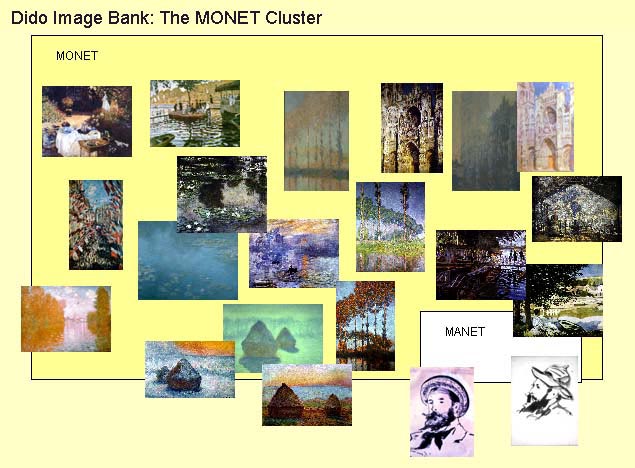 Dido Image Bank: The MONET Cluster

MONET

MANET